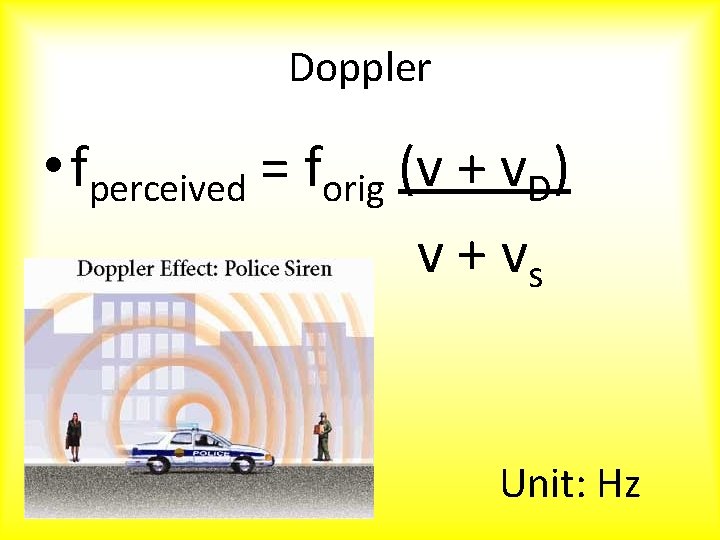 Doppler

• $f_{perceived} = f_{orig} \frac{(v + v_D)}{v + v_s}$

Doppler Effect: Police Siren

POLICE

Unit: Hz